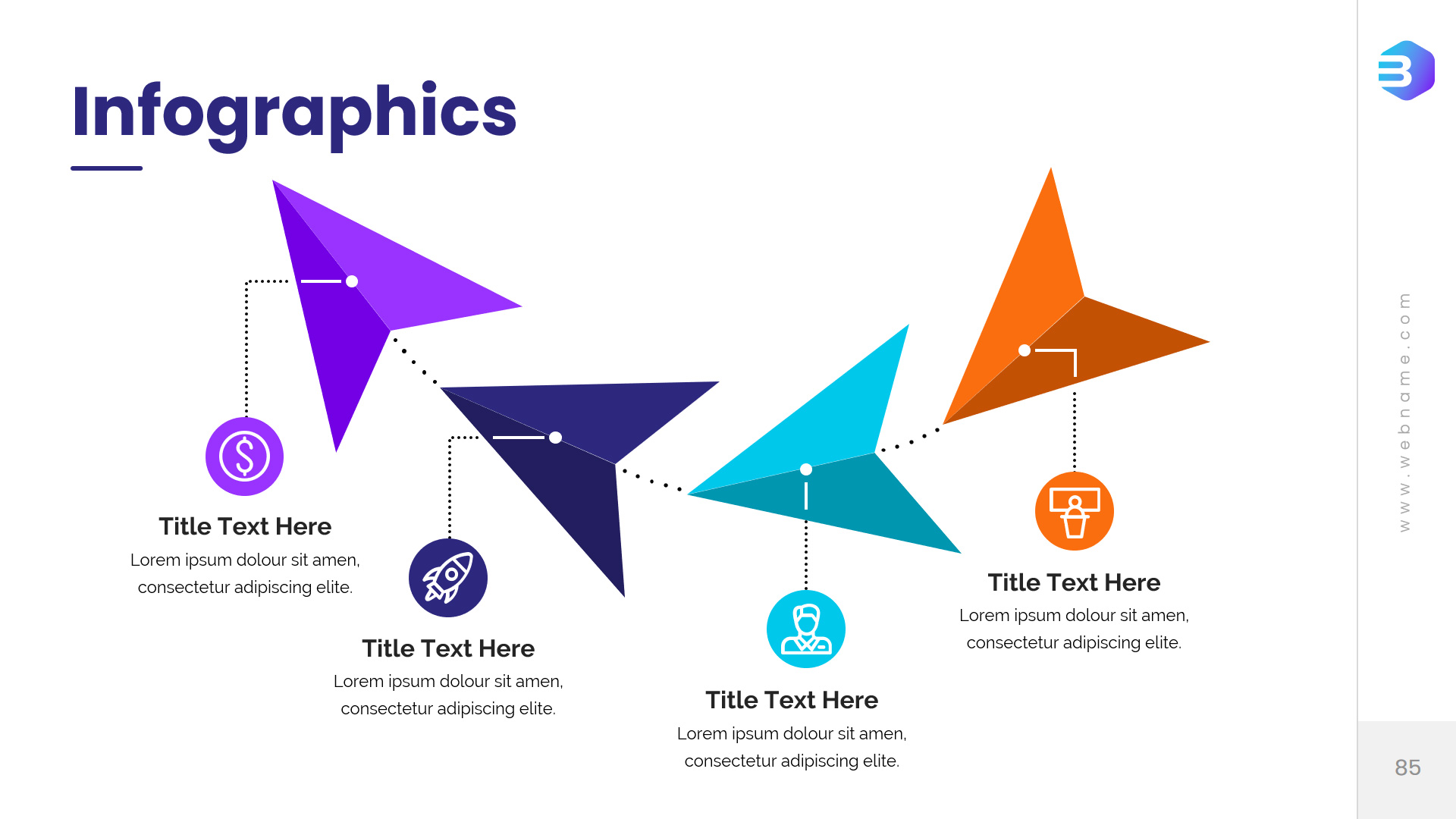 Infographics

Title Text Here
Lorem ipsum dolour sit amen, consectetur adipiscing elite.

Title Text Here
Lorem ipsum dolour sit amen, consectetur adipiscing elite.

Title Text Here
Lorem ipsum dolour sit amen, consectetur adipiscing elite.

Title Text Here
Lorem ipsum dolour sit amen, consectetur adipiscing elite.

www.webname.com

85